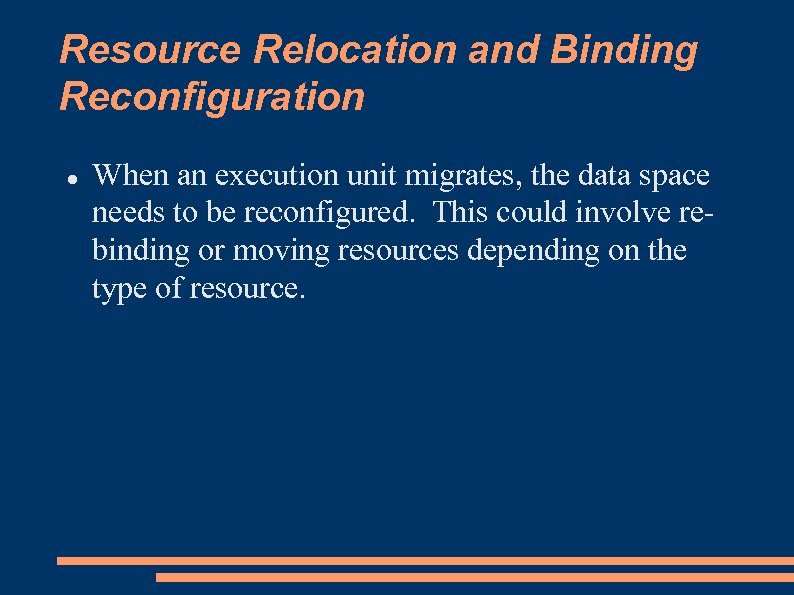 Resource Relocation and Binding Reconfiguration

● When an execution unit migrates, the data space needs to be reconfigured. This could involve re-binding or moving resources depending on the type of resource.